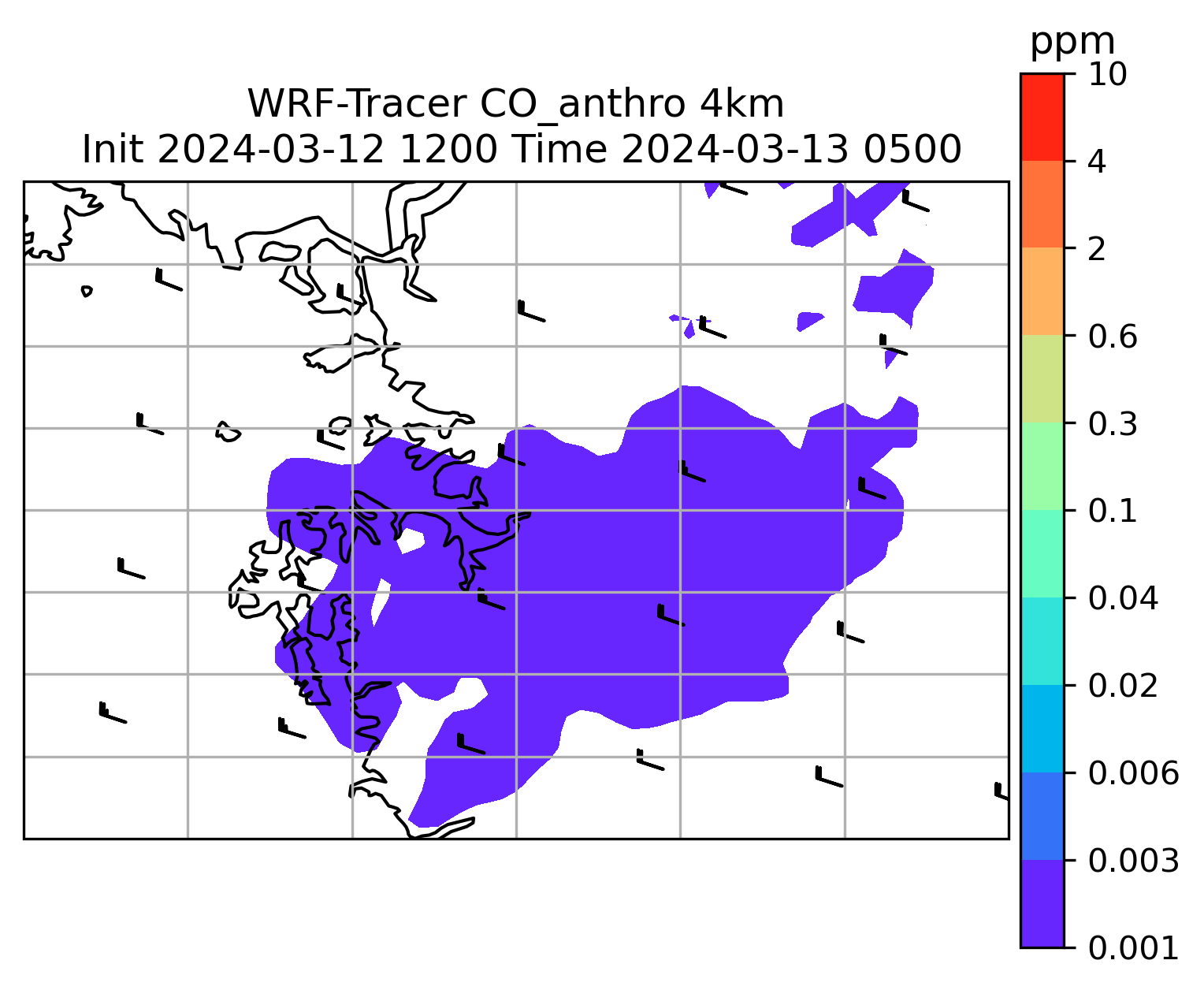 WRF-Tracer CO_anthro 4km
Init 2024-03-12 1200 Time 2024-03-13 0500

ppm
10
4
2
0.6
0.3
0.1
0.04
0.02
0.006
0.003
0.001